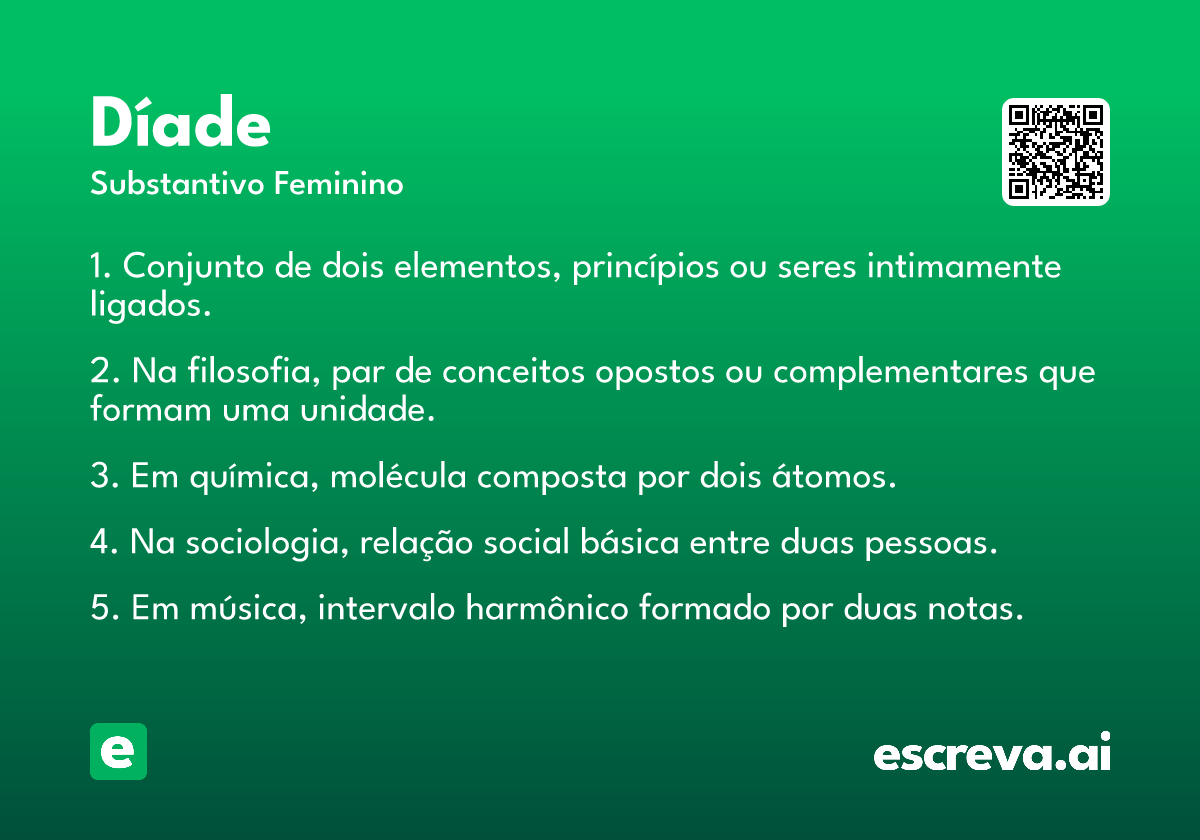 Díade
Substantivo Feminino

1. Conjunto de dois elementos, princípios ou seres intimamente ligados.

2. Na filosofia, par de conceitos opostos ou complementares que formam uma unidade.

3. Em química, molécula composta por dois átomos.

4. Na sociologia, relação social básica entre duas pessoas.

5. Em música, intervalo harmônico formado por duas notas.

e

escreva.ai